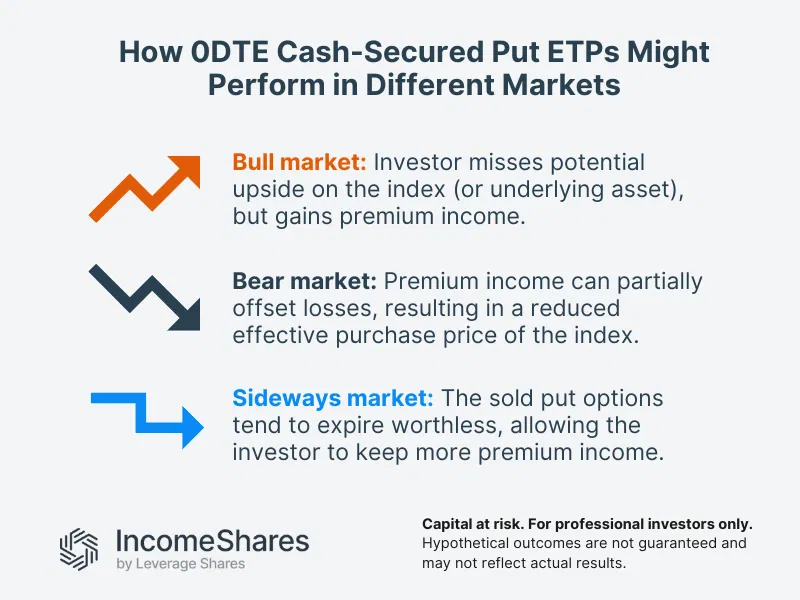 How 0DTE Cash-Secured Put ETPs Might Perform in Different Markets

Bull market: Investor misses potential upside on the index (or underlying asset), but gains premium income.

Bear market: Premium income can partially offset losses, resulting in a reduced effective purchase price of the index.

Sideways market: The sold put options tend to expire worthless, allowing the investor to keep more premium income.

IncomeShares
by Leverage Shares

Capital at risk. For professional investors only. Hypothetical outcomes are not guaranteed and may not reflect actual results.